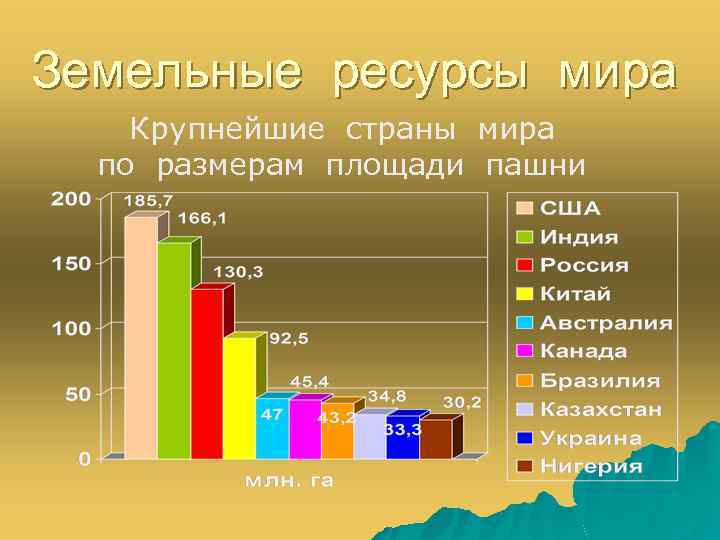 Земельные ресурсы мира

Крупнейшие страны мира по размерам площади пашни

200
150
100
50
0

185,7
166,1
130,3
92,5
47
45,4
43,2
34,8
33,3
30,2

млн. га

США
Индия
Россия
Китай
Австралия
Канада
Бразилия
Казахстан
Украина
Нигерия